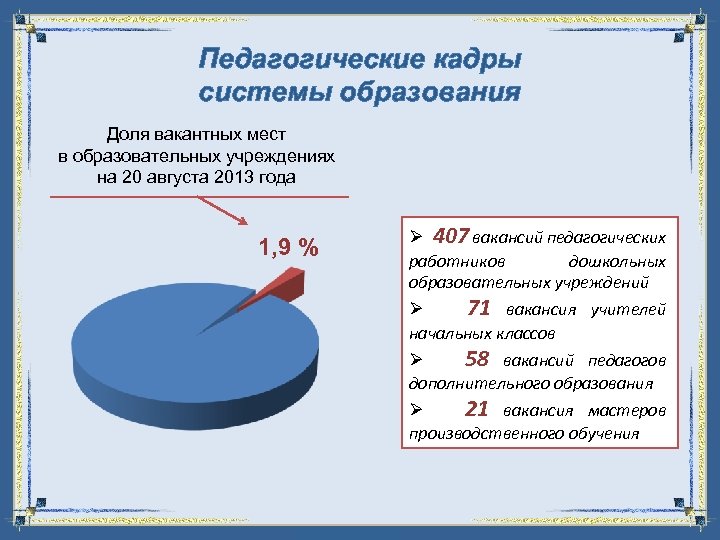 Педагогические кадры системы образования

Доля вакантных мест в образовательных учреждениях на 20 августа 2013 года

1,9 %

➢ 407 вакансий педагогических работников дошкольных образовательных учреждений

➢ 71 вакансия учителей начальных классов

➢ 58 вакансий педагогов дополнительного образования

➢ 21 вакансия мастеров производственного обучения